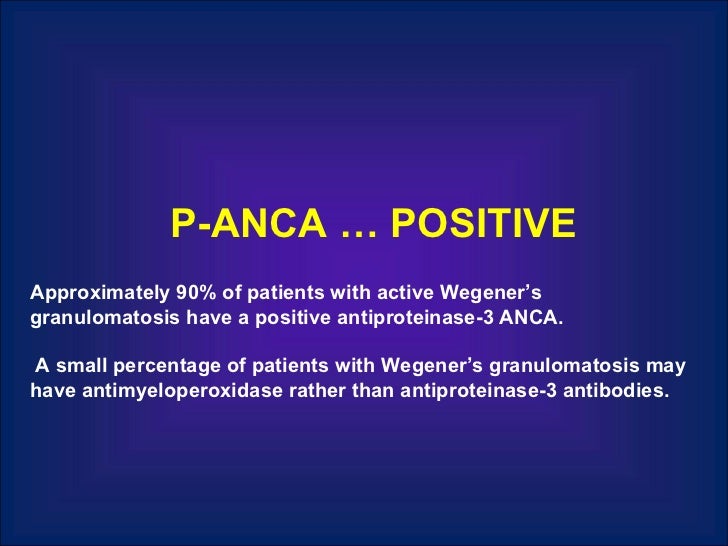 P-ANCA … POSITIVE

Approximately 90% of patients with active Wegener’s granulomatosis have a positive antiproteinase-3 ANCA.

A small percentage of patients with Wegener’s granulomatosis may have antimyeloperoxidase rather than antiproteinase-3 antibodies.